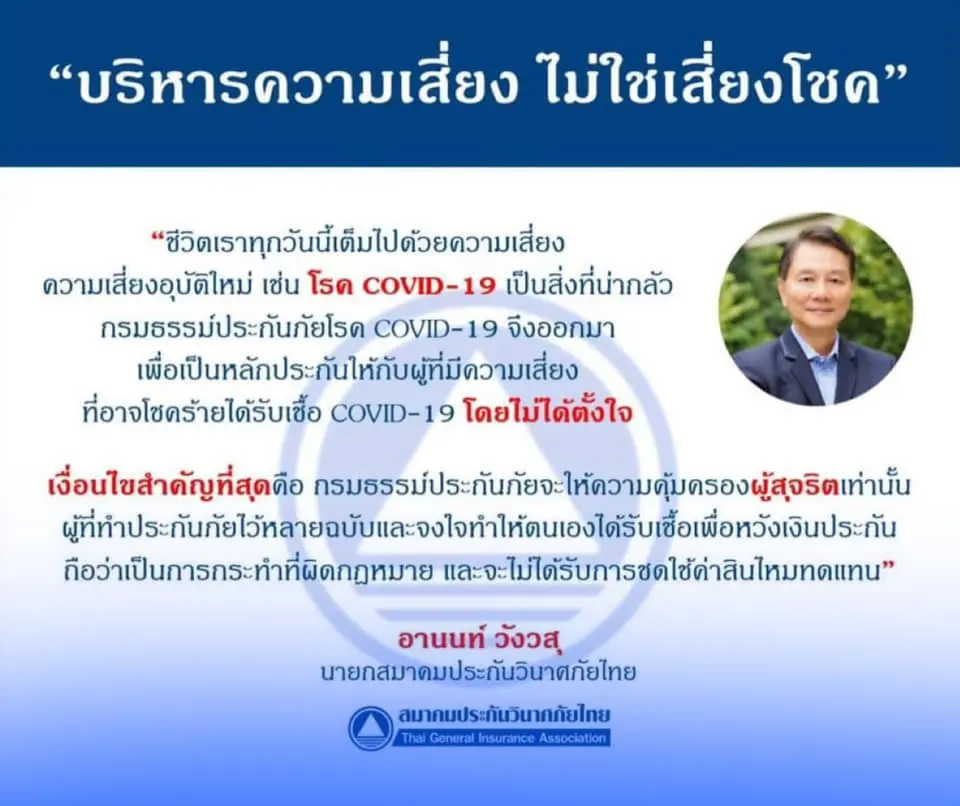 “บริหารความเสี่ยง ไม่ใช่เสี่ยงโชค”

“ชีวิตเราทุกวันนี้เต็มไปด้วยความเสี่ยง ความเสี่ยงอุบัติใหม่ เช่น โรค COVID-19 เป็นสิ่งที่น่ากลัว กรมธรรม์ประกันภัยโรค COVID-19 จึงออกมา เพื่อเป็นหลักประกันให้กับผู้ที่มีความเสี่ยง ที่อาจโชคร้ายได้รับเชื้อ COVID-19 โดยไม่ได้ตั้งใจ

เงื่อนไขสำคัญที่สุดคือ กรมธรรม์ประกันภัยจะให้ความคุ้มครองผู้สุจริตเท่านั้น ผู้ที่ทำประกันภัยไว้หลายฉบับและจงใจทำให้ตนเองได้รับเชื้อเพื่อหวังเงินประกัน ถือว่าเป็นการกระทำที่ผิดกฎหมาย และจะไม่ได้รับการชดใช้ค่าสินไหมทดแทน”

อานนท์ วังวสุ
นายกสมาคมประกันวินาศภัยไทย

สมาคมประกันวินาศภัยไทย
Thai General Insurance Association